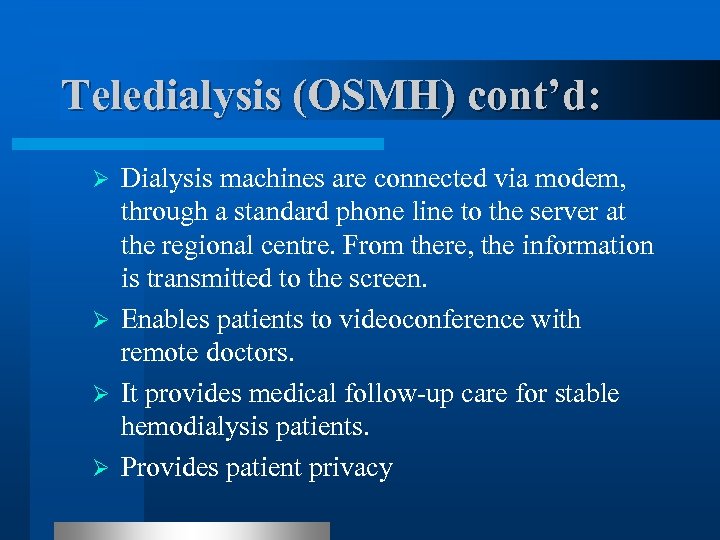 Teledialysis (OSMH) cont’d:

➢ Dialysis machines are connected via modem, through a standard phone line to the server at the regional centre. From there, the information is transmitted to the screen.

➢ Enables patients to videoconference with remote doctors.

➢ It provides medical follow-up care for stable hemodialysis patients.

➢ Provides patient privacy